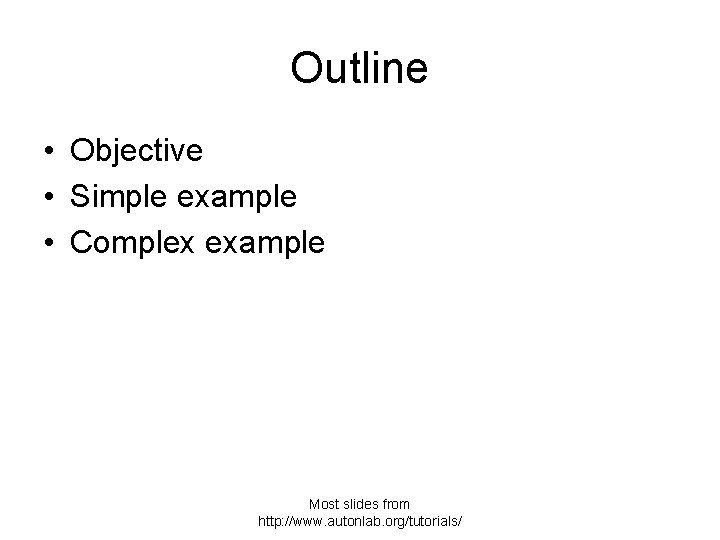 Outline

• Objective
• Simple example
• Complex example

Most slides from http://www.autonlab.org/tutorials/